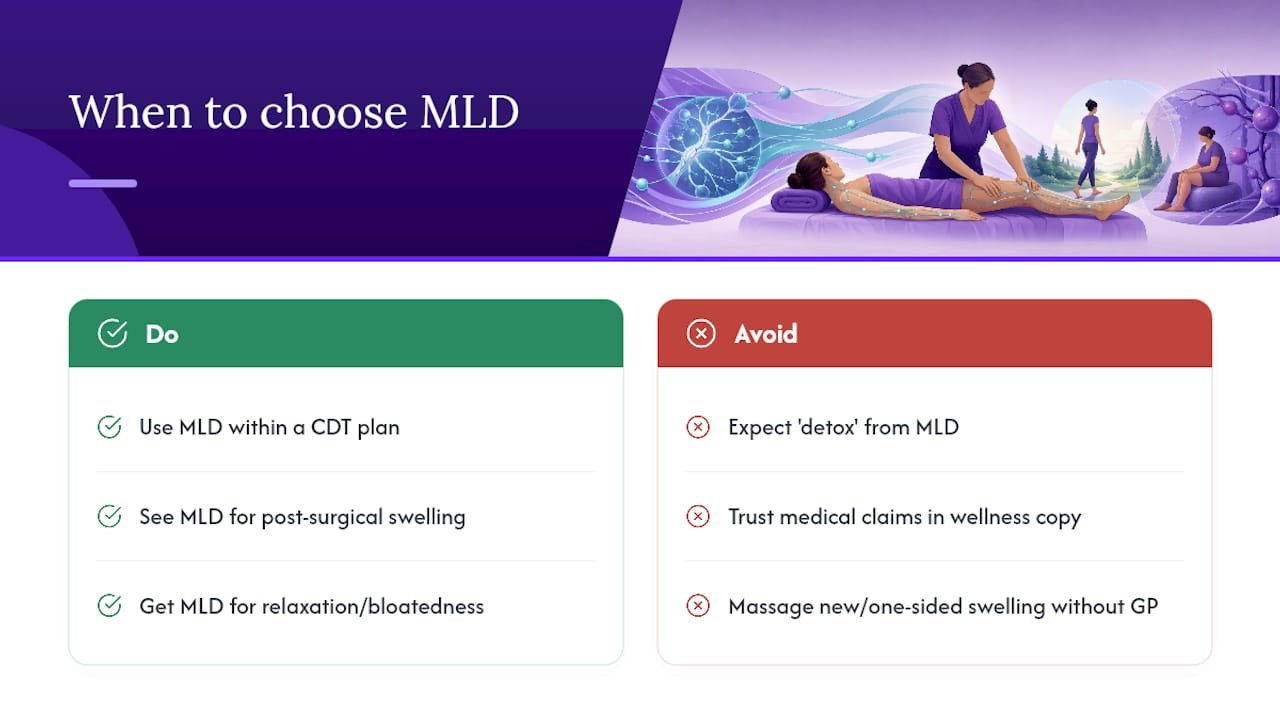 When to choose MLD

Do

Use MLD within a CDT plan

See MLD for post-surgical swelling

Get MLD for relaxation/bloatedness

Avoid

Expect 'detox' from MLD

Trust medical claims in wellness copy

Massage new/one-sided swelling without GP